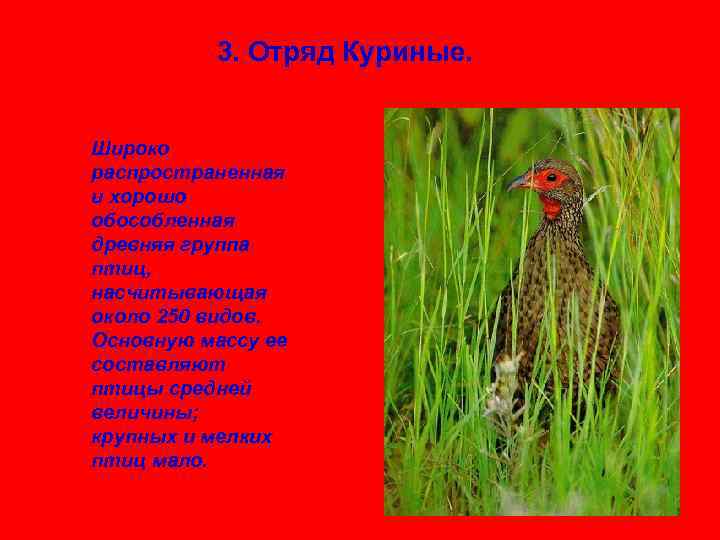 3. Отряд Куриные.

Широко распространенная и хорошо обособленная древняя группа птиц, насчитывающая около 250 видов. Основную массу ее составляют птицы средней величины; крупных и мелких птиц мало.